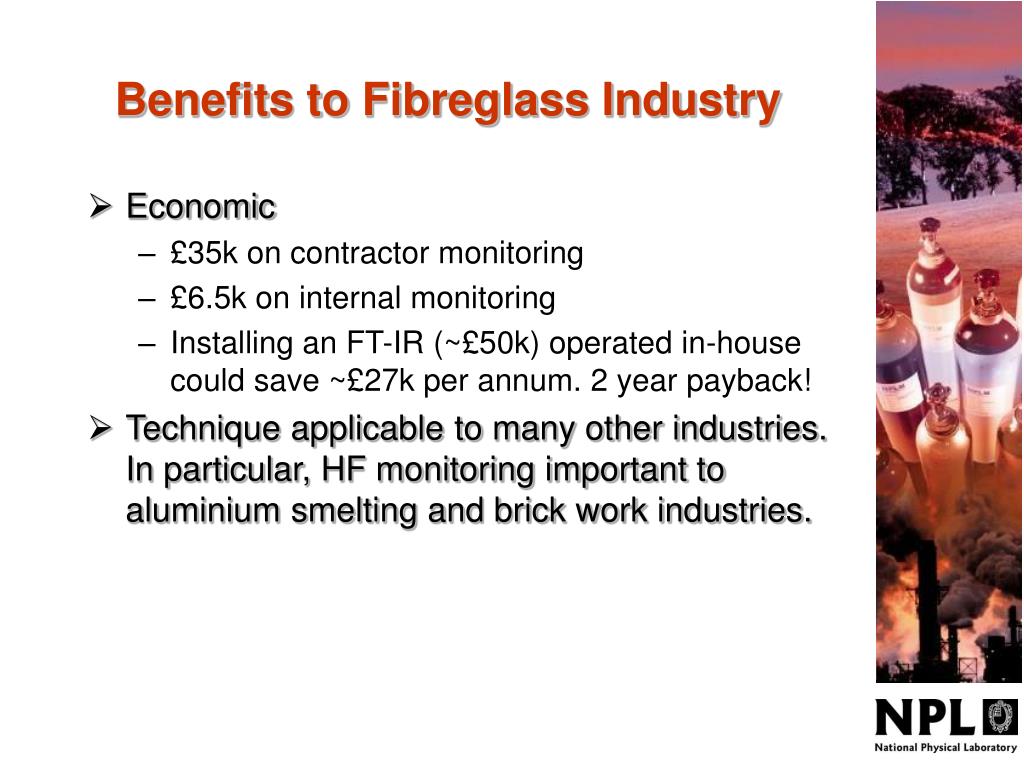 Benefits to Fibreglass Industry

➢ Economic
– £35k on contractor monitoring
– £6.5k on internal monitoring
– Installing an FT-IR (~£50k) operated in-house could save ~£27k per annum. 2 year payback!

➢ Technique applicable to many other industries. In particular, HF monitoring important to aluminium smelting and brick work industries.

NPL
National Physical Laboratory